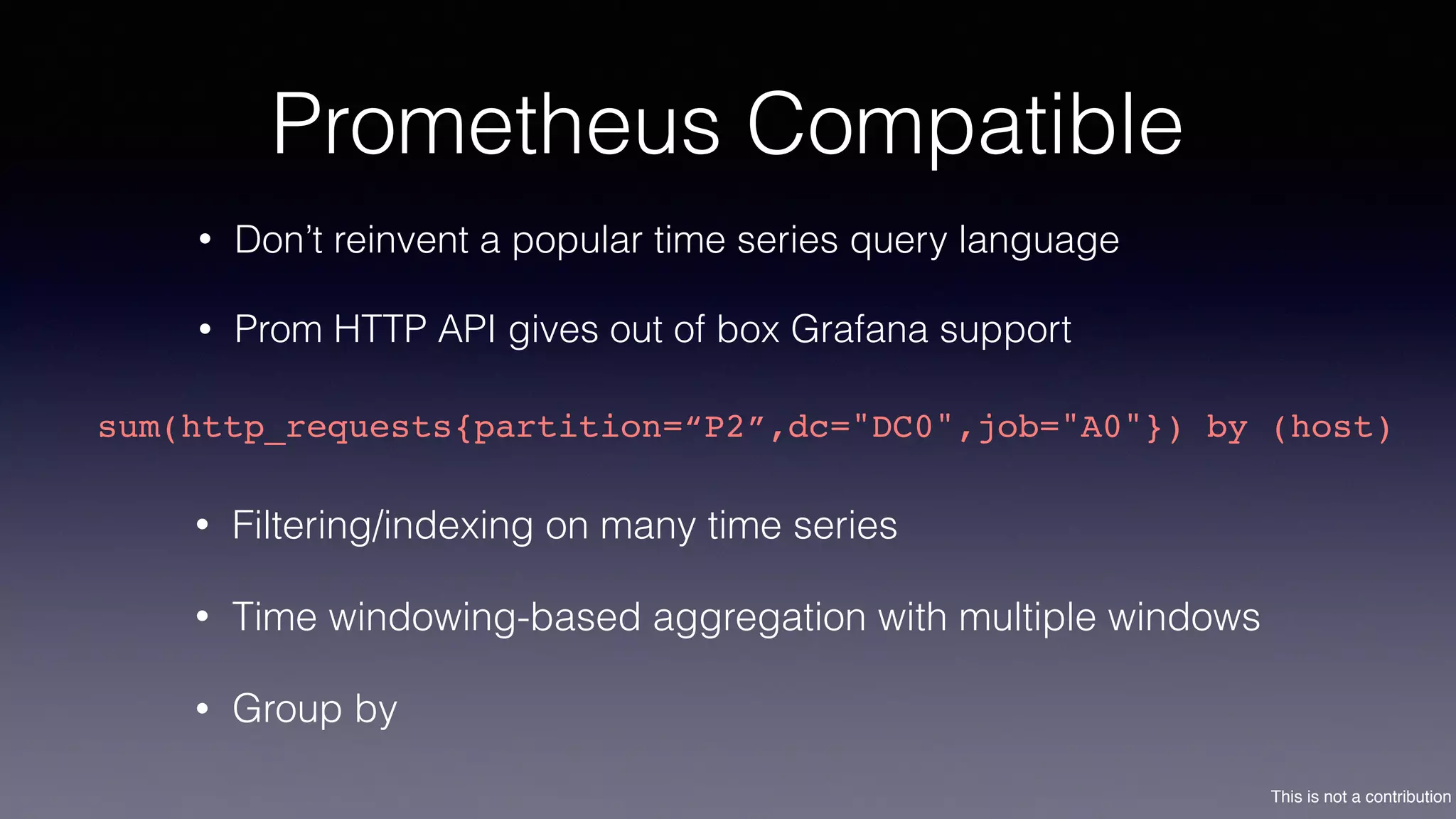 Prometheus Compatible

• Don’t reinvent a popular time series query language

• Prom HTTP API gives out of box Grafana support

sum(http_requests{partition=“P2”,dc="DC0",job="A0"}) by (host)

• Filtering/indexing on many time series

• Time windowing-based aggregation with multiple windows

• Group by

This is not a contribution